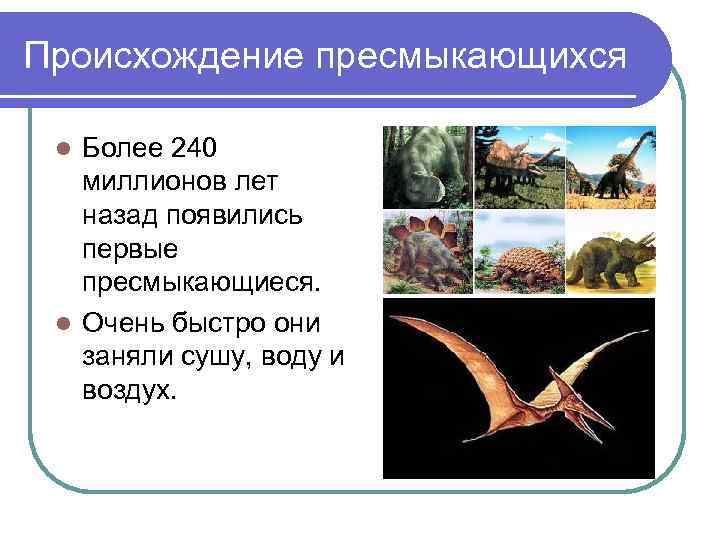 Происхождение пресмыкающихся

- Более 240 миллионов лет назад появились первые пресмыкающиеся.
- Очень быстро они заняли сушу, воду и воздух.